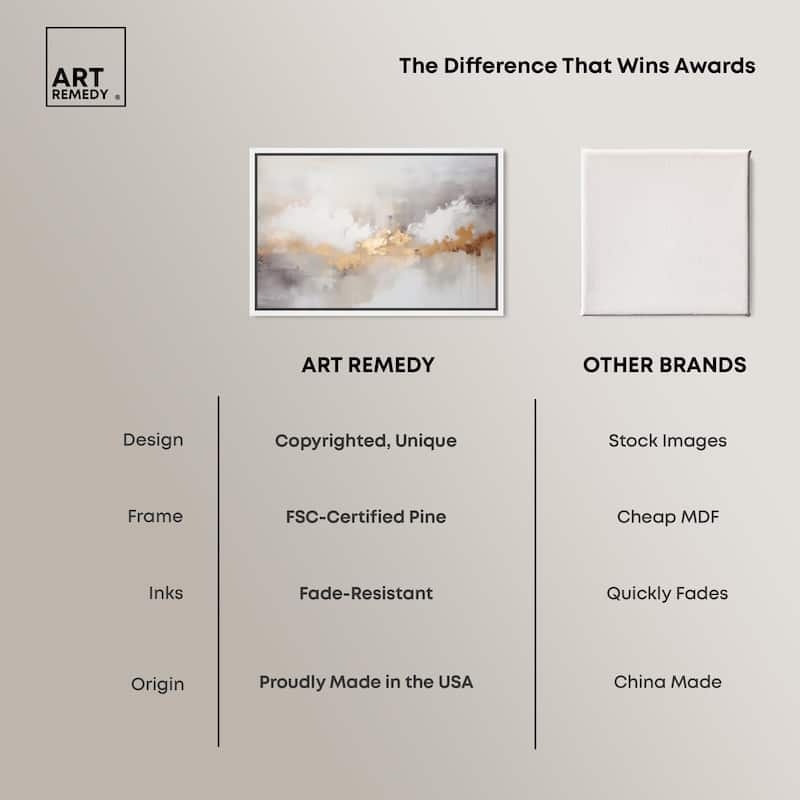 ART REMEDY ®

The Difference That Wins Awards

| | ART REMEDY | OTHER BRANDS |
|---|---|---|
| Design | Copyrighted, Unique | Stock Images |
| Frame | FSC-Certified Pine | Cheap MDF |
| Inks | Fade-Resistant | Quickly Fades |
| Origin | Proudly Made in the USA | China Made |